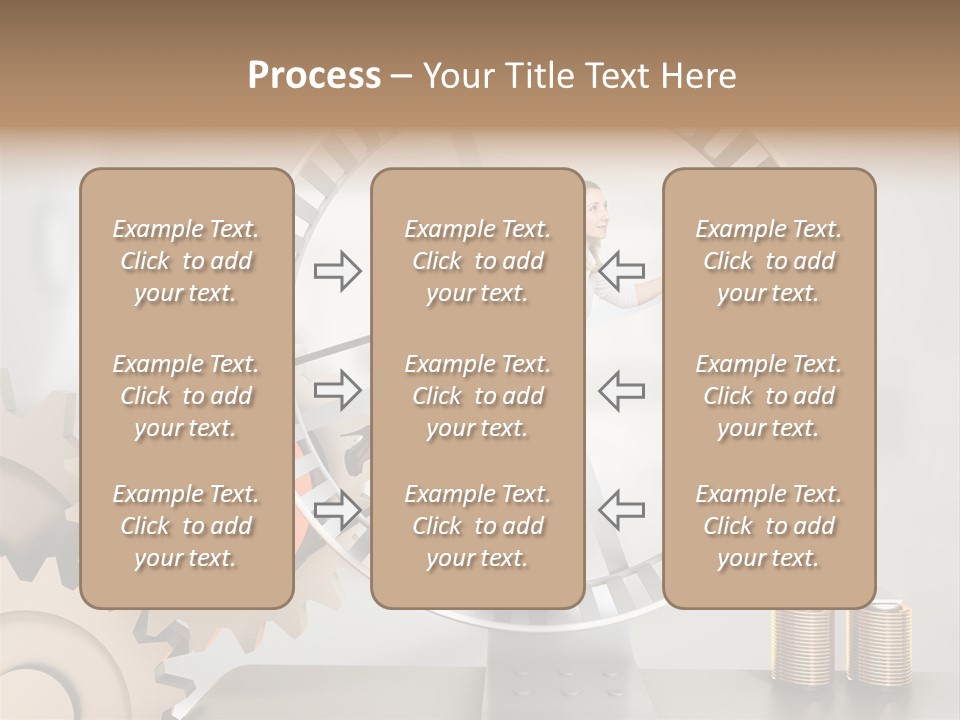 Process – Your Title Text Here

Example Text. Click to add your text.

Example Text. Click to add your text.

Example Text. Click to add your text.

Example Text. Click to add your text.

Example Text. Click to add your text.

Example Text. Click to add your text.

Example Text. Click to add your text.

Example Text. Click to add your text.

Example Text. Click to add your text.